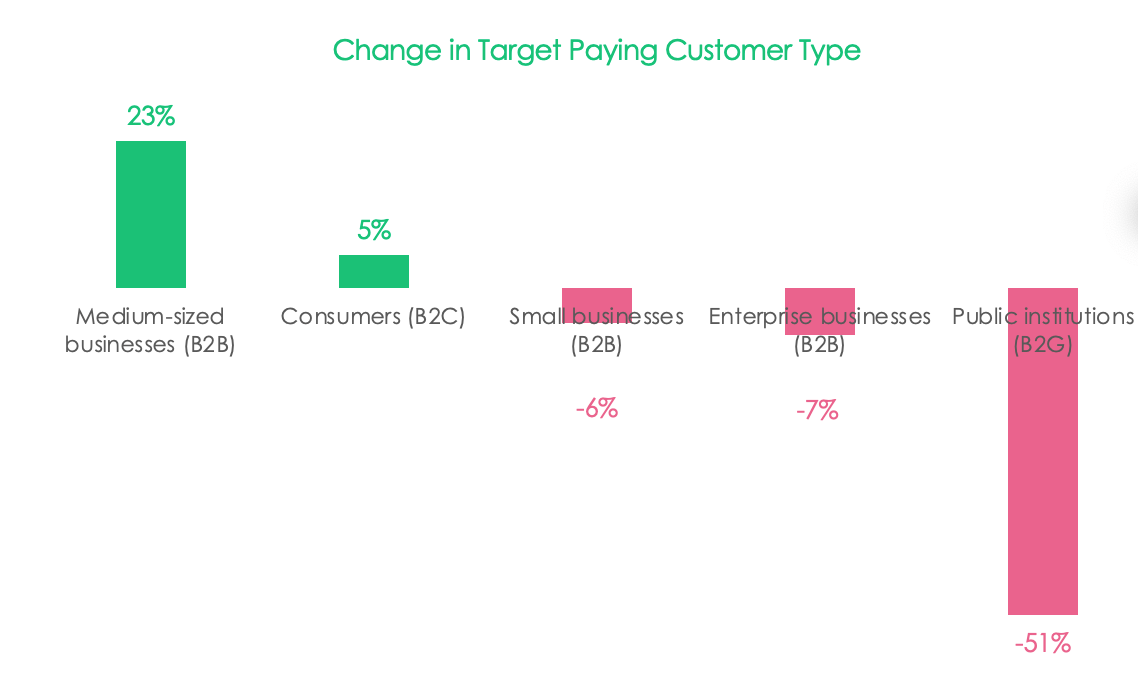 Change in Target Paying Customer Type

23%

5%

Medium-sized businesses (B2B)

Consumers (B2C)

Small businesses (B2B)

Enterprise businesses (B2B)

Public institutions (B2G)

-6%

-7%

-51%